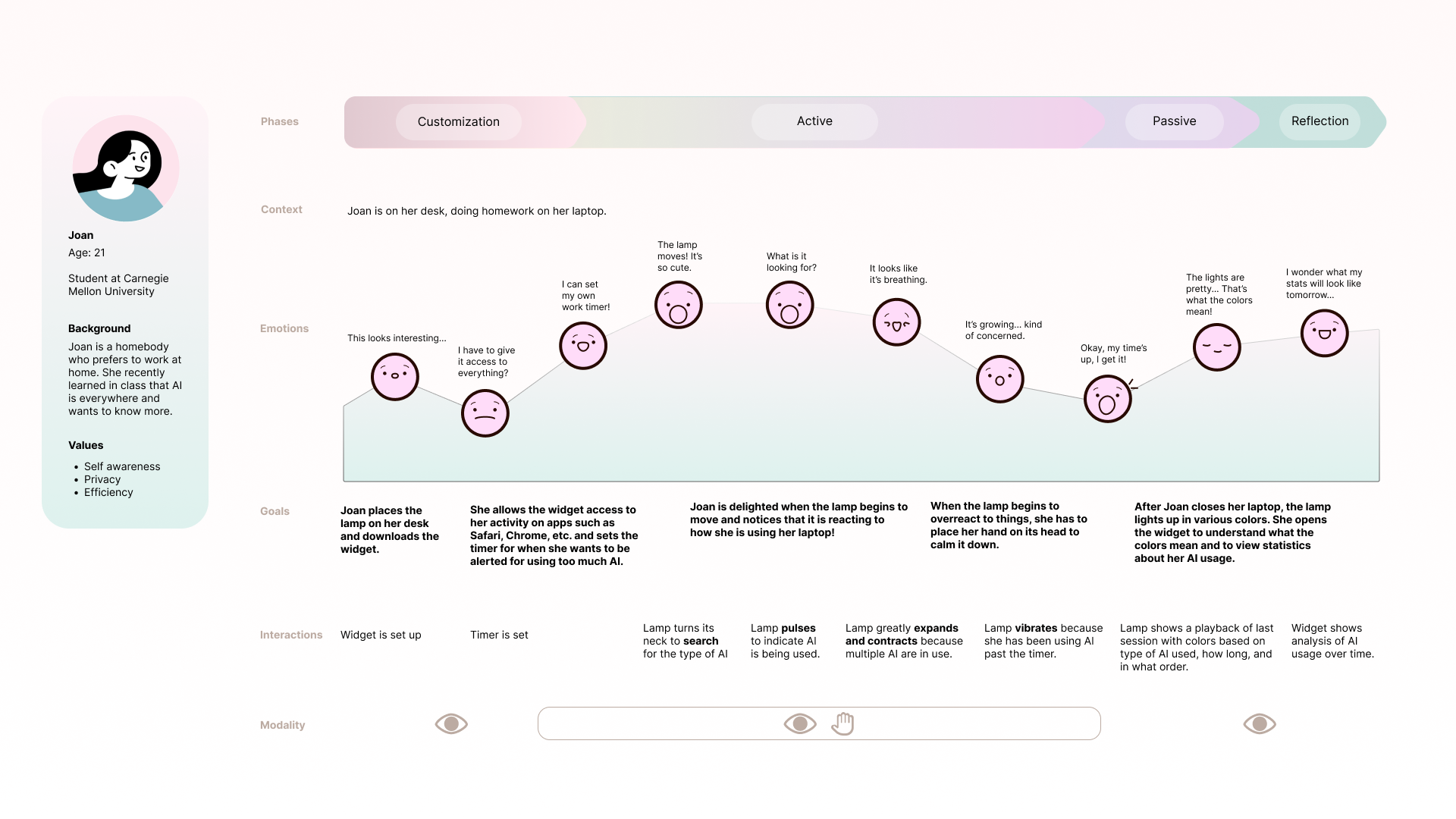 Joan
Age: 21

Student at Carnegie Mellon University

Background
Joan is a homebody who prefers to work at home. She recently learned in class that AI is everywhere and wants to know more.

Values
• Self awareness
• Privacy
• Efficiency

Phases
Customization
Active
Passive
Reflection

Context
Joan is on her desk, doing homework on her laptop.

Emotions
This looks interesting...
I have to give it access to everything?
I can set my own work timer!
The lamp moves! It's so cute.
What is it looking for?
It looks like it's breathing.
It's growing... kind of concerned.
Okay, my time's up, I get it!
The lights are pretty... That's what the colors mean!
I wonder what my stats will look like tomorrow...

Goals
Joan places the lamp on her desk and downloads the widget.
She allows the widget access to her activity on apps such as Safari, Chrome, etc. and sets the timer for when she wants to be alerted for using too much AI.
Joan is delighted when the lamp begins to move and notices that it is reacting to how she is using her laptop!
When the lamp begins to overreact to things, she has to place her hand on its head to calm it down.
After Joan closes her laptop, the lamp lights up in various colors. She opens the widget to understand what the colors mean and to view statistics about her AI usage.

Interactions
Widget is set up
Timer is set
Lamp turns its neck to search for the type of AI
Lamp pulses to indicate AI is being used.
Lamp greatly expands and contracts because multiple AI are in use.
Lamp vibrates because she has been using AI past the timer.
Lamp shows a playback of last session with colors based on type of AI used, how long, and in what order.
Widget shows analysis of AI usage over time.

Modality